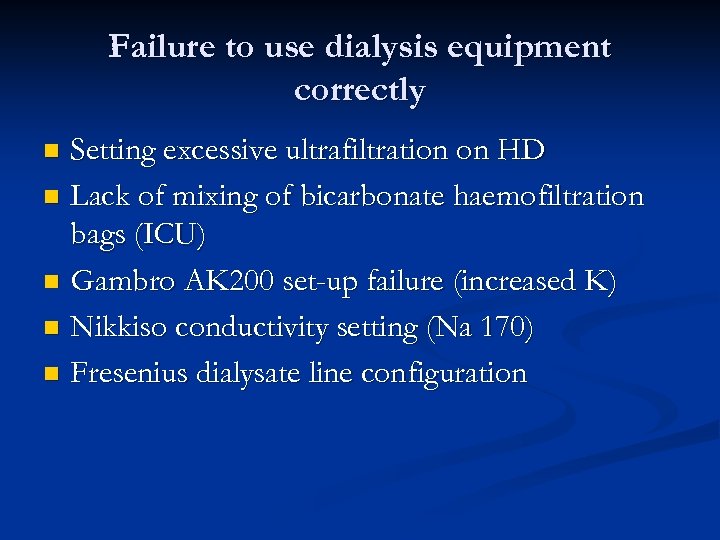 Failure to use dialysis equipment correctly

- Setting excessive ultrafiltration on HD
- Lack of mixing of bicarbonate haemofiltration bags (ICU)
- Gambro AK200 set-up failure (increased K)
- Nikkiso conductivity setting (Na 170)
- Fresenius dialysate line configuration